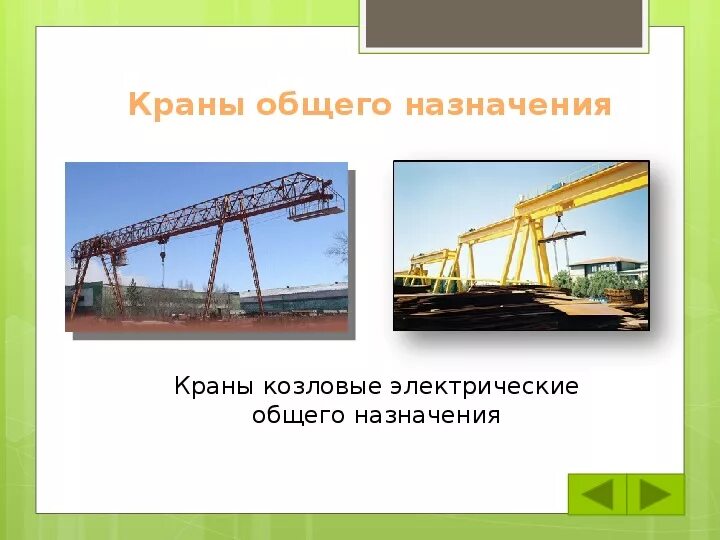 Краны общего назначения

Краны козловые электрические общего назначения